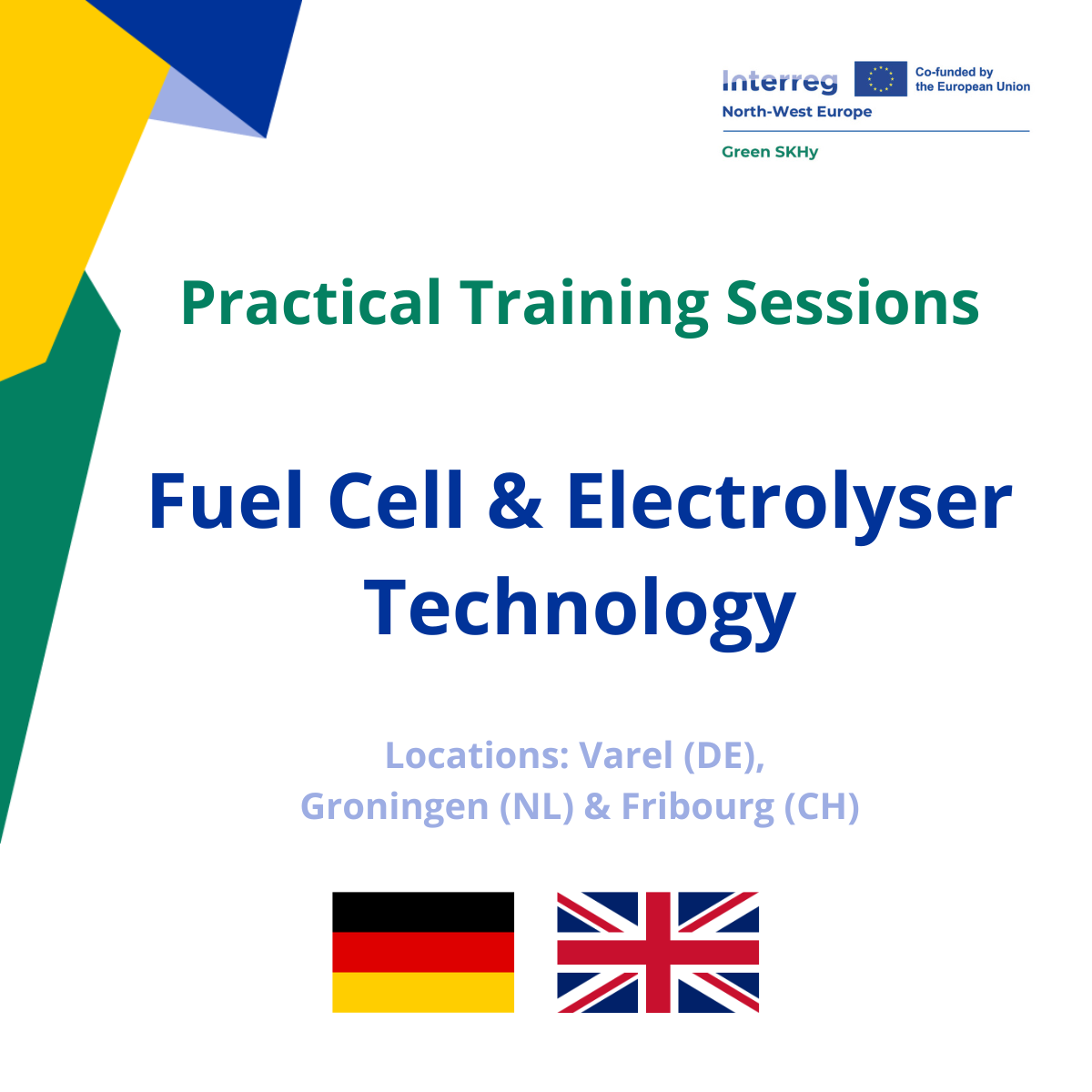 Interreg
Co-funded by the European Union
North-West Europe
Green SKHy

Practical Training Sessions

Fuel Cell & Electrolyser Technology

Locations: Varel (DE), Groningen (NL) & Fribourg (CH)